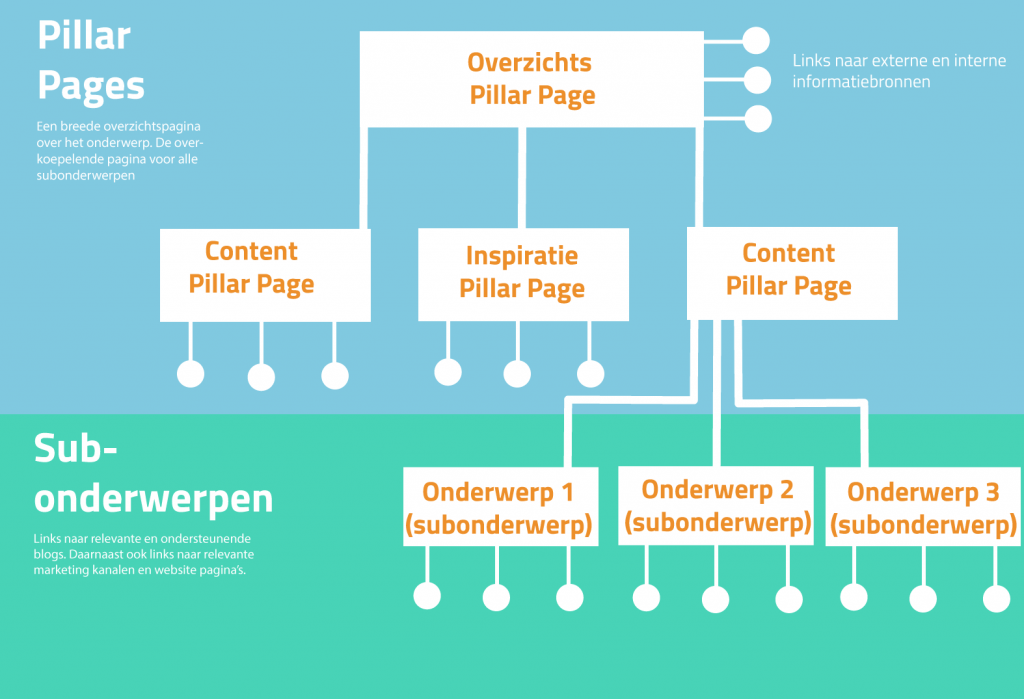 Pillar Pages

Een breede overzichtspagina over het onderwerp. De overkoepelende pagina voor alle subonderwerpen

Overzichts Pillar Page

Links naar externe en interne informatiebronnen

Content Pillar Page

Inspiratie Pillar Page

Content Pillar Page

Sub-onderwerpen

Links naar relevante en ondersteunende blogs. Daarnaast ook links naar relevante marketing kanalen en website pagina's.

Onderwerp 1 (subonderwerp)

Onderwerp 2 (subonderwerp)

Onderwerp 3 (subonderwerp)